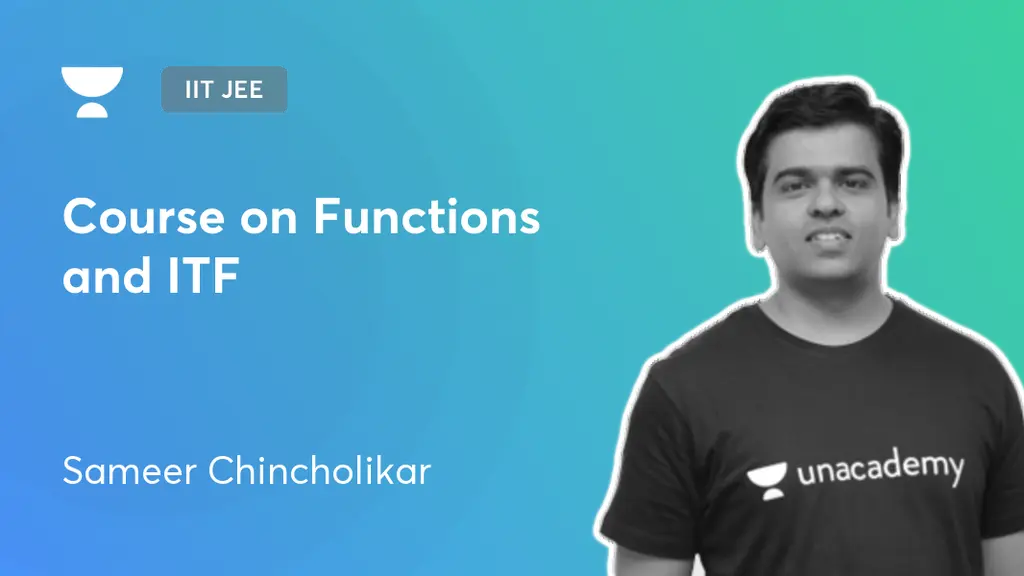 IIT JEE

Course on Functions and ITF

Sameer Chincholikar

unacademy